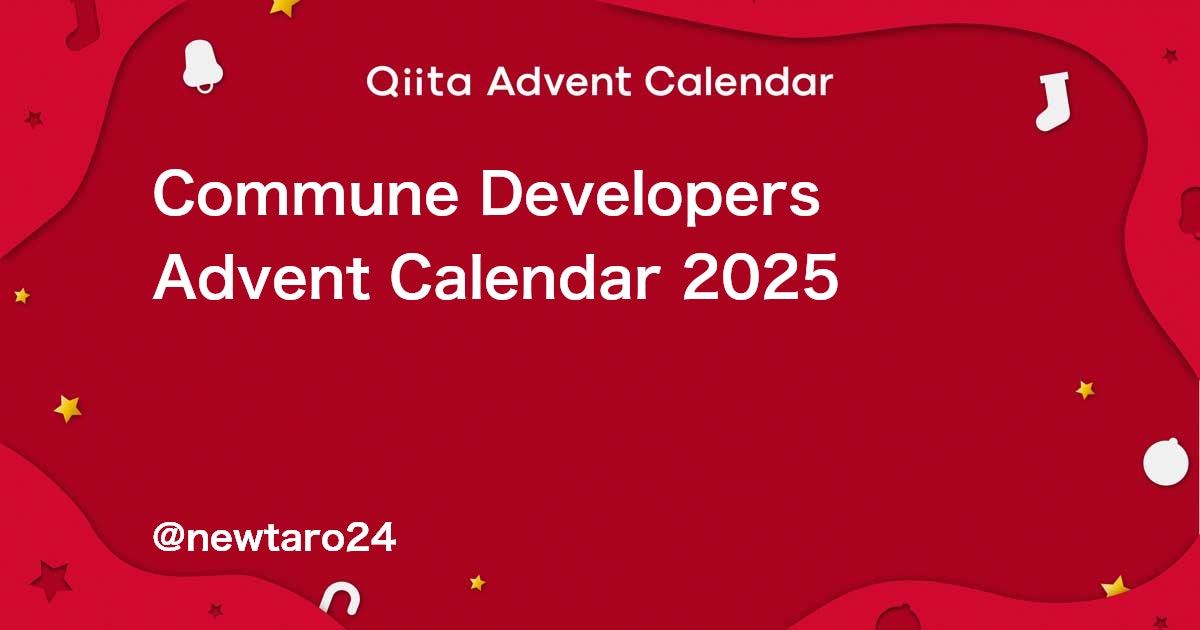 Qiita Advent Calendar

Commune Developers Advent Calendar 2025

@newtaro24